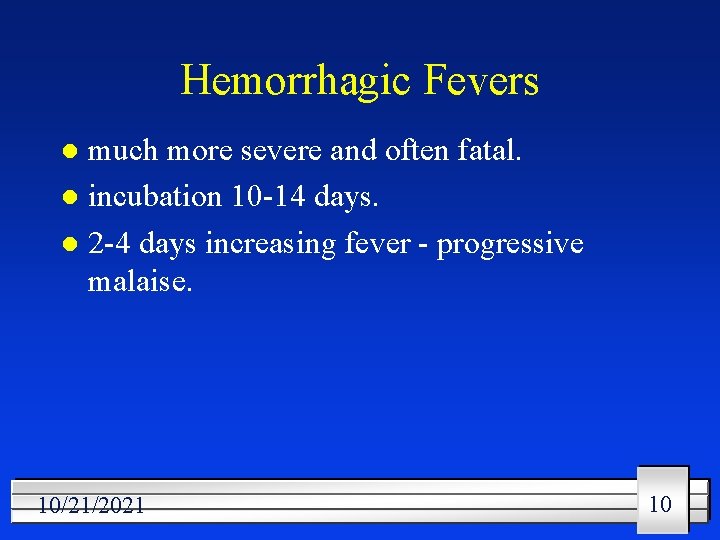 Hemorrhagic Fevers

- much more severe and often fatal.
- incubation 10-14 days.
- 2-4 days increasing fever - progressive malaise.

10/21/2021

10